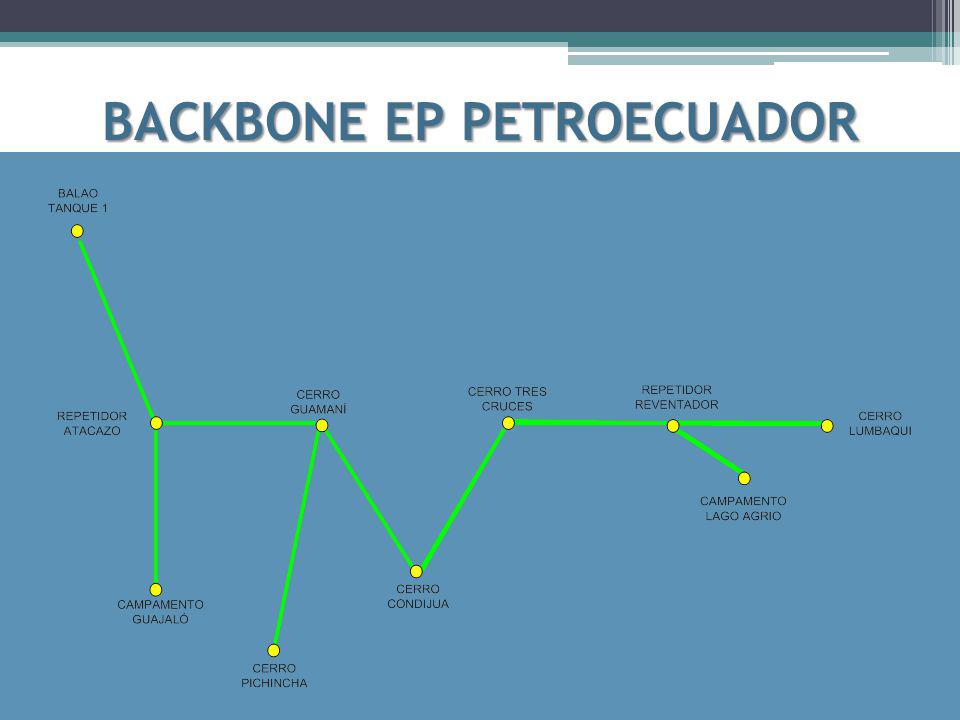 BACKBONE EP PETROECUADOR

BALAO TANQUE 1

REPETIDOR ATACAZO

CERRO GUAMANÍ

CERRO TRES CRUCES

REPETIDOR REVENTADOR

CERRO LUMBAQUI

CAMPAMENTO LAGO AGRIO

CAMPAMENTO GUAJALÓ

CERRO CONDIJUA

CERRO PICHINCHA